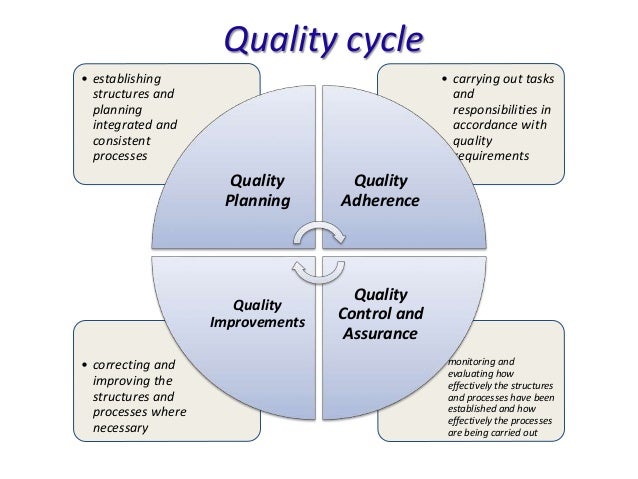 Quality cycle

• establishing structures and planning integrated and consistent processes

• carrying out tasks and responsibilities in accordance with quality requirements

Quality Planning

Quality Adherence

Quality Improvements

Quality Control and Assurance

• correcting and improving the structures and processes where necessary

monitoring and evaluating how effectively the structures and processes have been established and how effectively the processes are being carried out